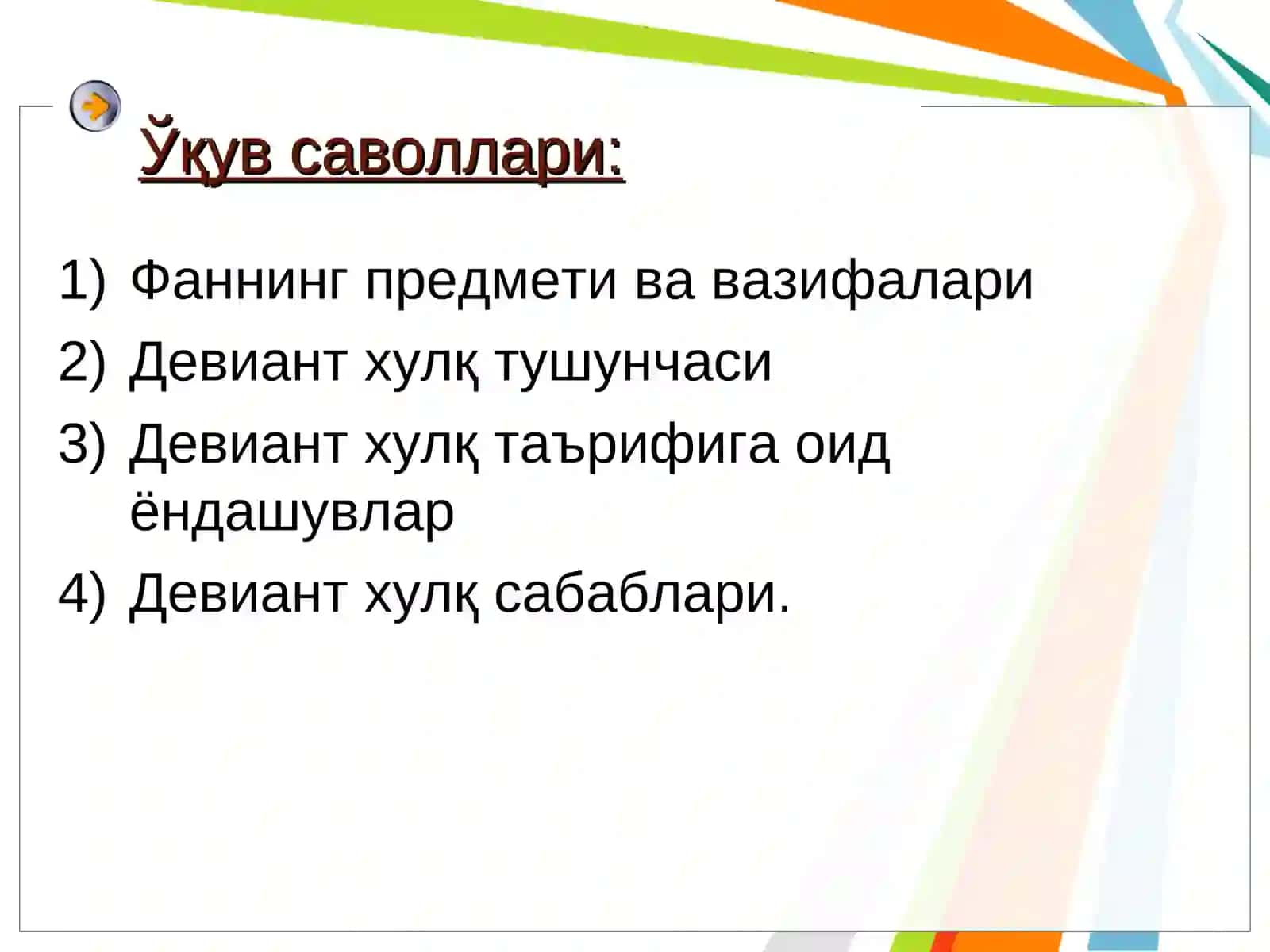 Ўқув саволлари:

1) Фаннинг предмети ва вазифалари
2) Девиант хулқ тушунчаси
3) Девиант хулқ таърифига оид ёндашувлар
4) Девиант хулқ сабаблари.